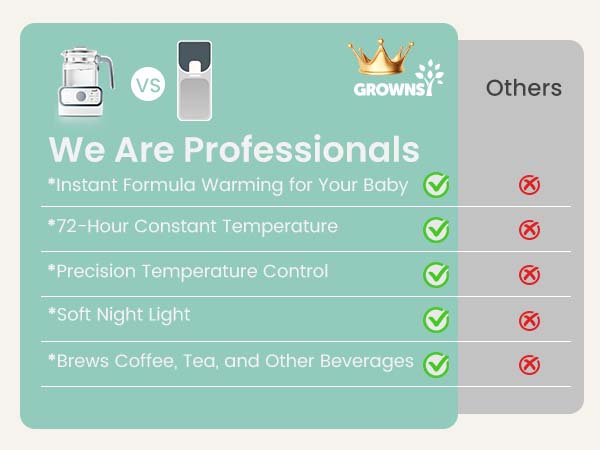 VS

GROWNSY

Others

We Are Professionals

*Instant Formula Warming for Your Baby

*72-Hour Constant Temperature

*Precision Temperature Control

*Soft Night Light

*Brews Coffee, Tea, and Other Beverages